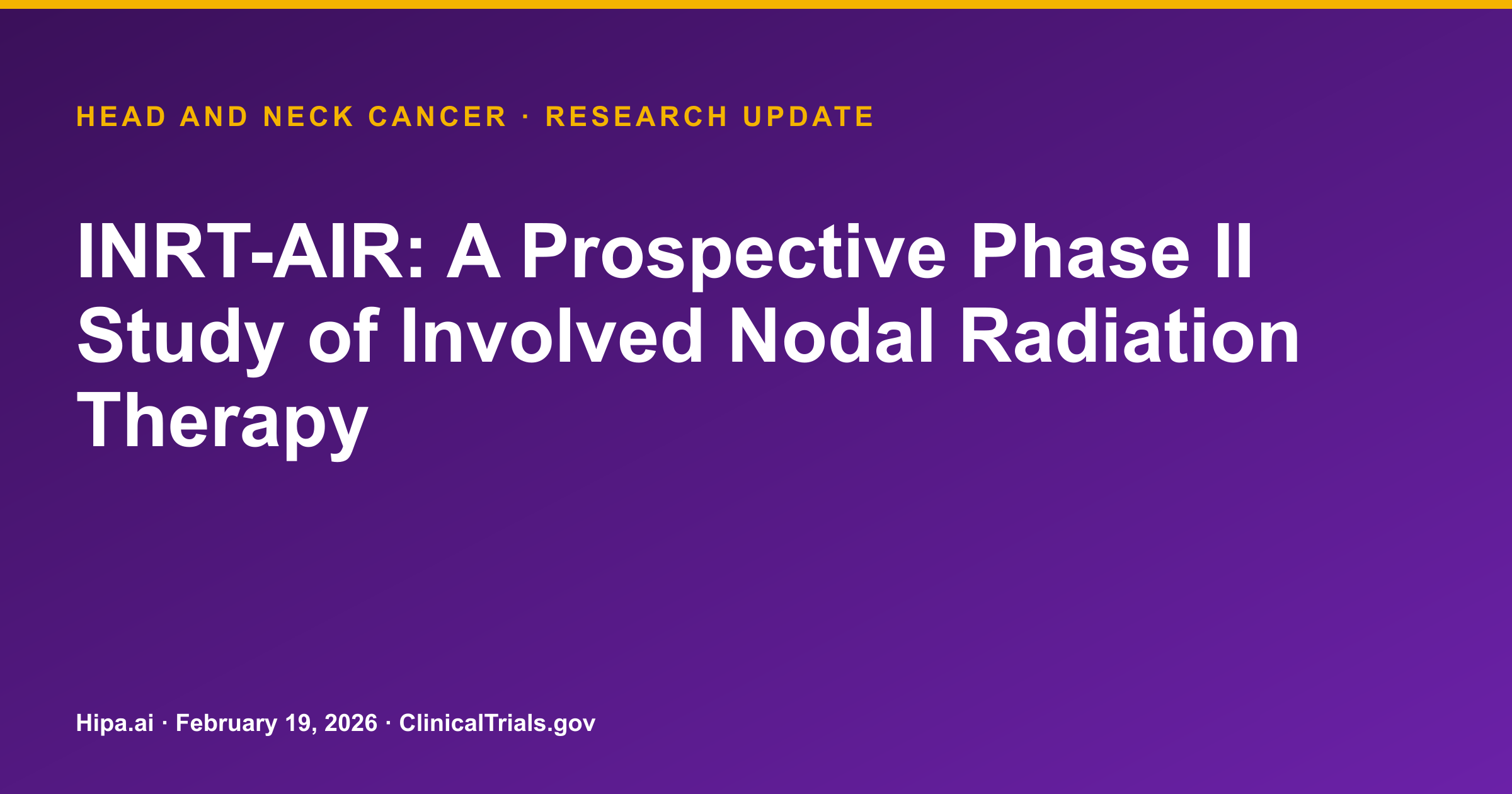 HEAD AND NECK CANCER · RESEARCH UPDATE

INRT-AIR: A Prospective Phase II Study of Involved Nodal Radiation Therapy

Hipa.ai · February 19, 2026 · ClinicalTrials.gov